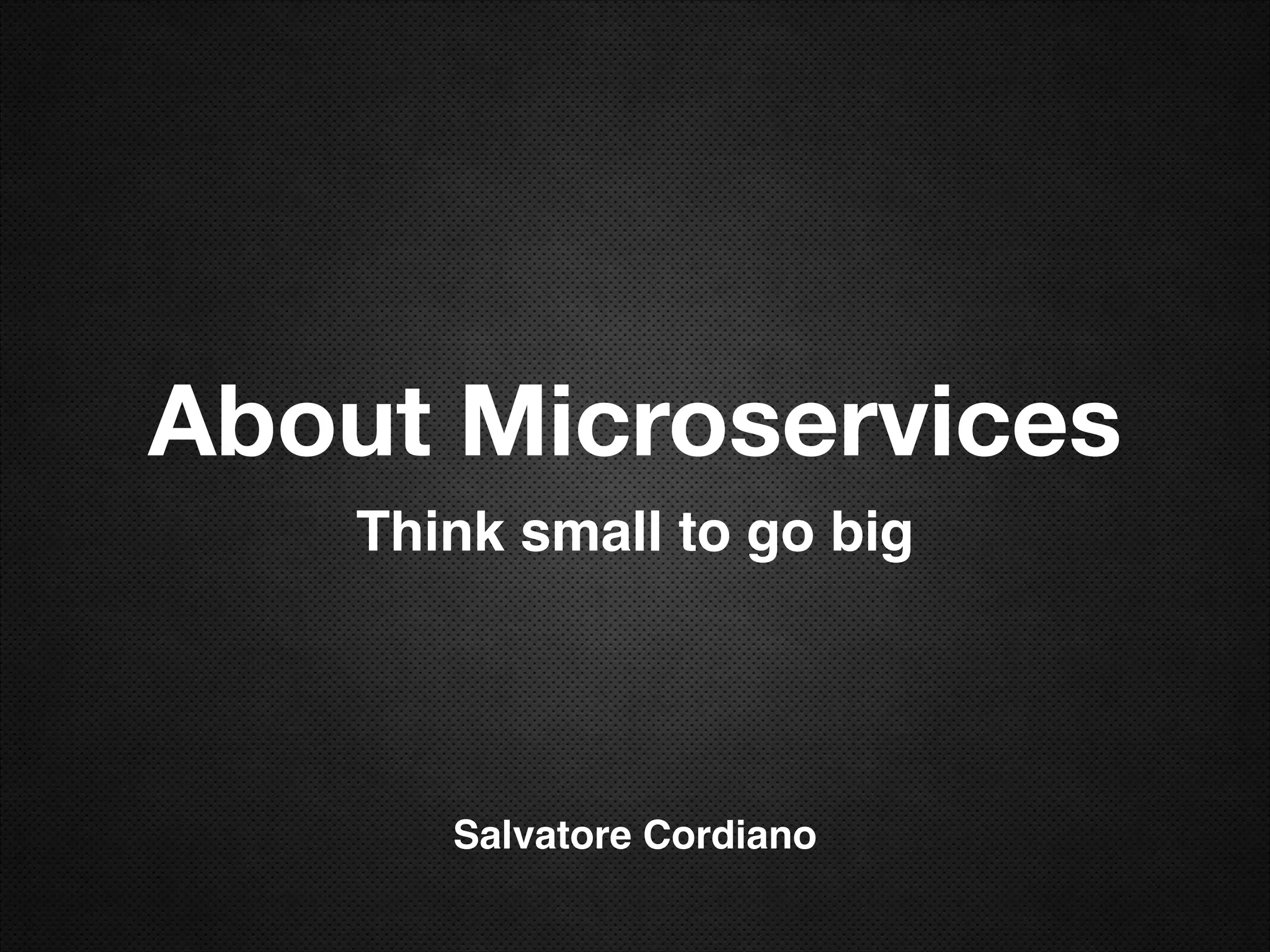 About Microservices

Think small to go big

Salvatore Cordiano